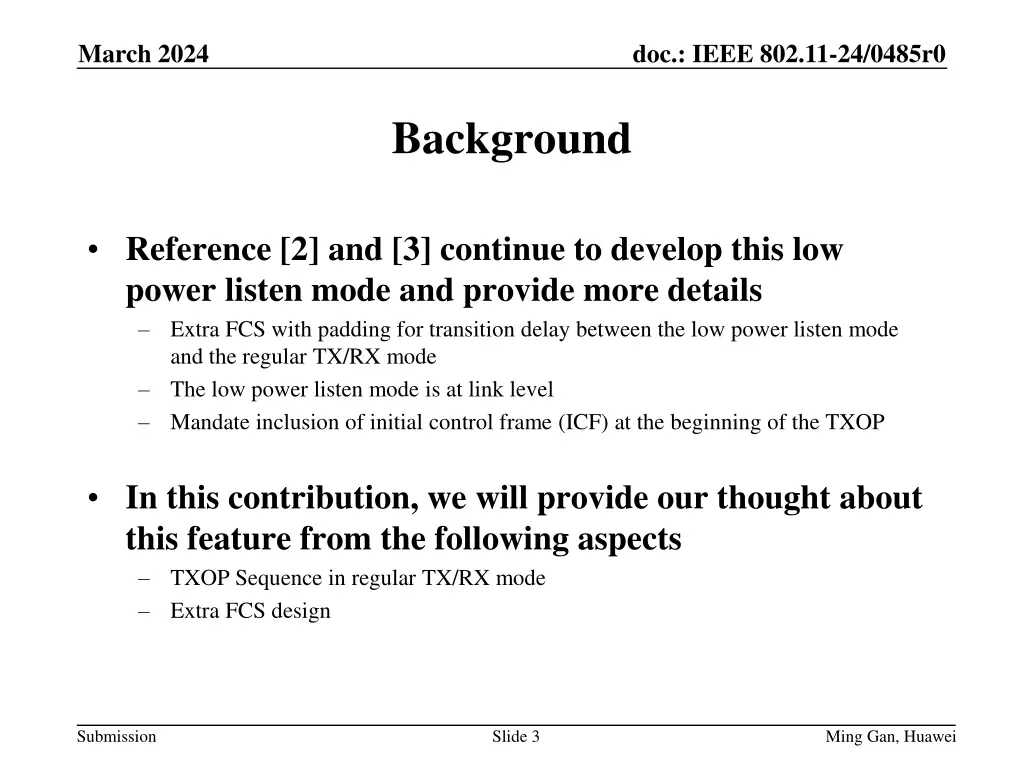 March 2024

doc.: IEEE 802.11-24/0485r0

Background

• Reference [2] and [3] continue to develop this low power listen mode and provide more details
– Extra FCS with padding for transition delay between the low power listen mode and the regular TX/RX mode
– The low power listen mode is at link level
– Mandate inclusion of initial control frame (ICF) at the beginning of the TXOP

• In this contribution, we will provide our thought about this feature from the following aspects
– TXOP Sequence in regular TX/RX mode
– Extra FCS design

Submission

Slide 3

Ming Gan, Huawei